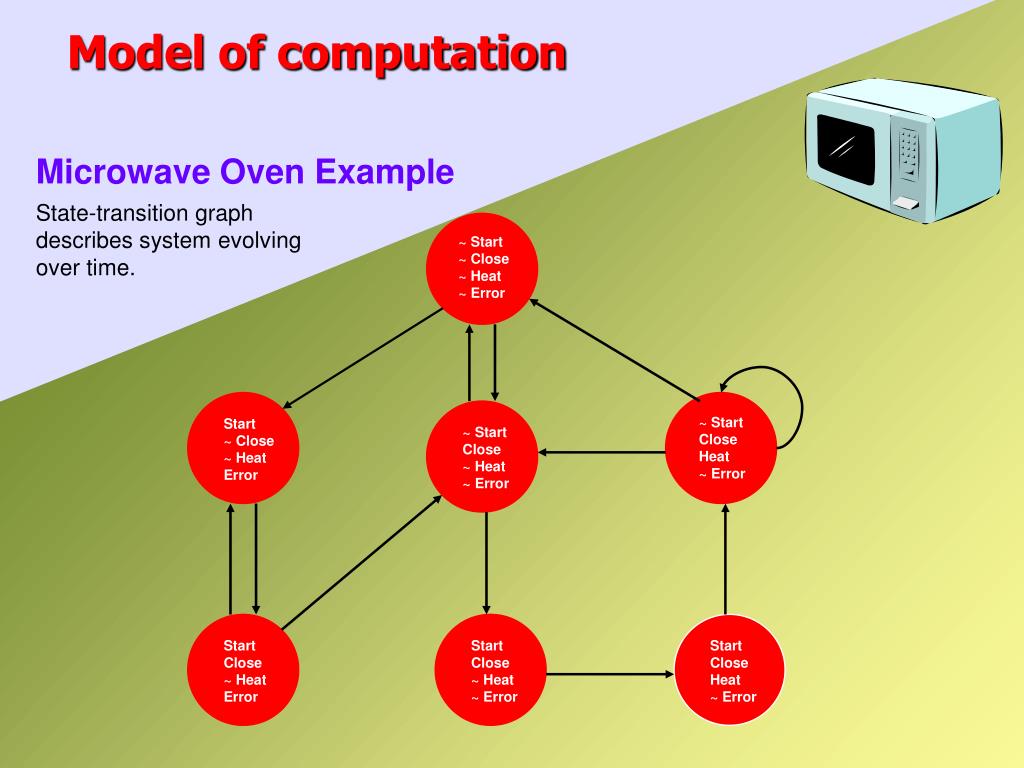 Model of computation

Microwave Oven Example

State-transition graph describes system evolving over time.

~ Start
~ Close
~ Heat
~ Error

Start
~ Close
~ Heat
Error

~ Start
Close
~ Heat
~ Error

~ Start
Close
Heat
~ Error

Start
Close
~ Heat
Error

Start
Close
~ Heat
~ Error

Start
Close
Heat
~ Error